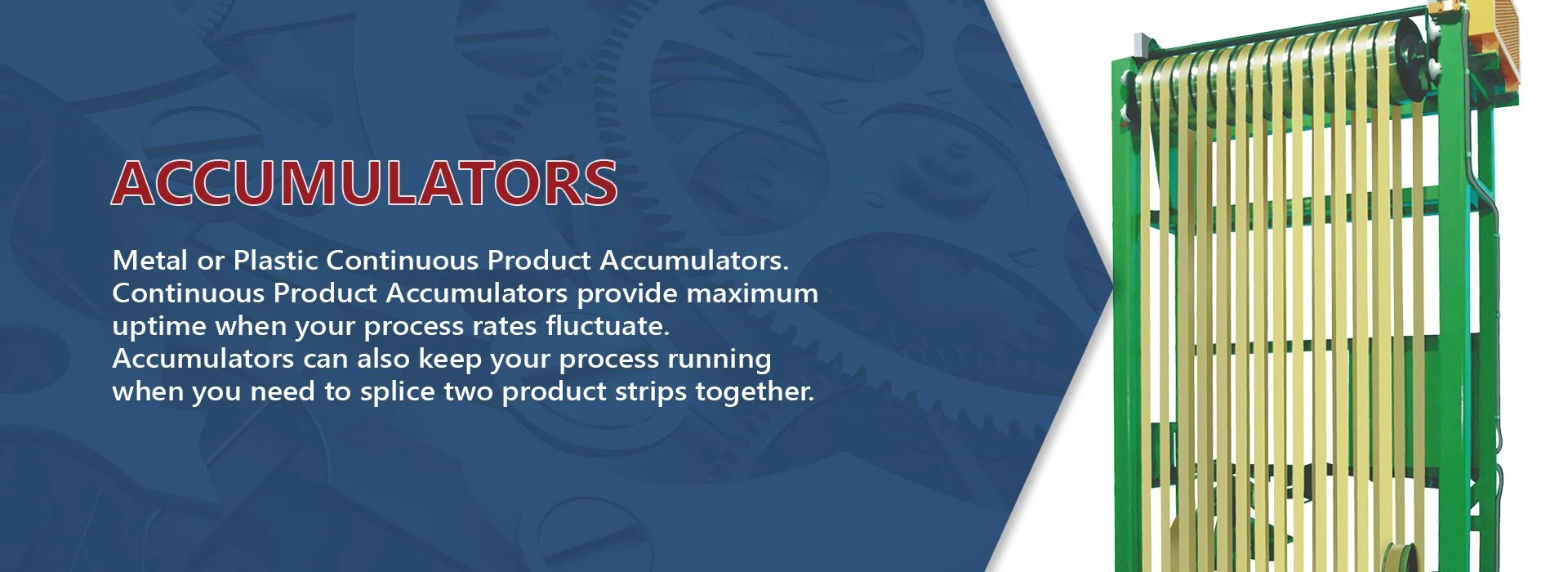 ACCUMULATORS

Metal or Plastic Continuous Product Accumulators. Continuous Product Accumulators provide maximum uptime when your process rates fluctuate. Accumulators can also keep your process running when you need to splice two product strips together.